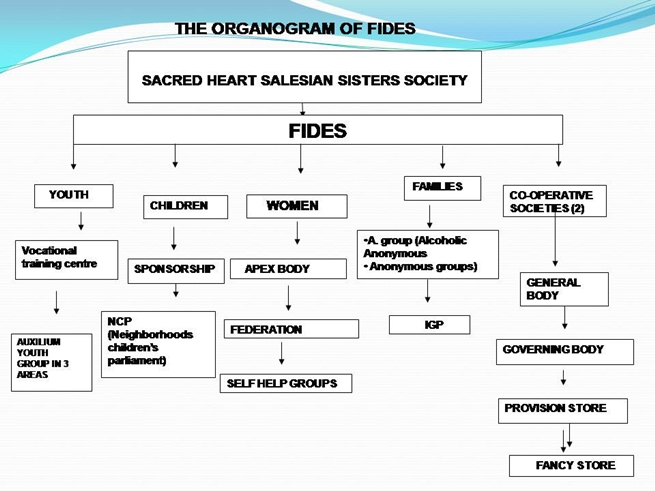 THE ORGANOGRAM OF FIDES

SACRED HEART SALESIAN SISTERS SOCIETY

FIDES

YOUTH

Vocational training centre

AUXILIUM YOUTH GROUP IN 3 AREAS

CHILDREN

SPONSORSHIP

NCP (Neighborhoods children's parliament)

WOMEN

APEX BODY

FEDERATION

SELF HELP GROUPS

FAMILIES

•A. group (Alcoholic Anonymous
• Anonymous groups)

IGP

CO-OPERATIVE SOCIETIES (2)

GENERAL BODY

GOVERNING BODY

PROVISION STORE

FANCY STORE